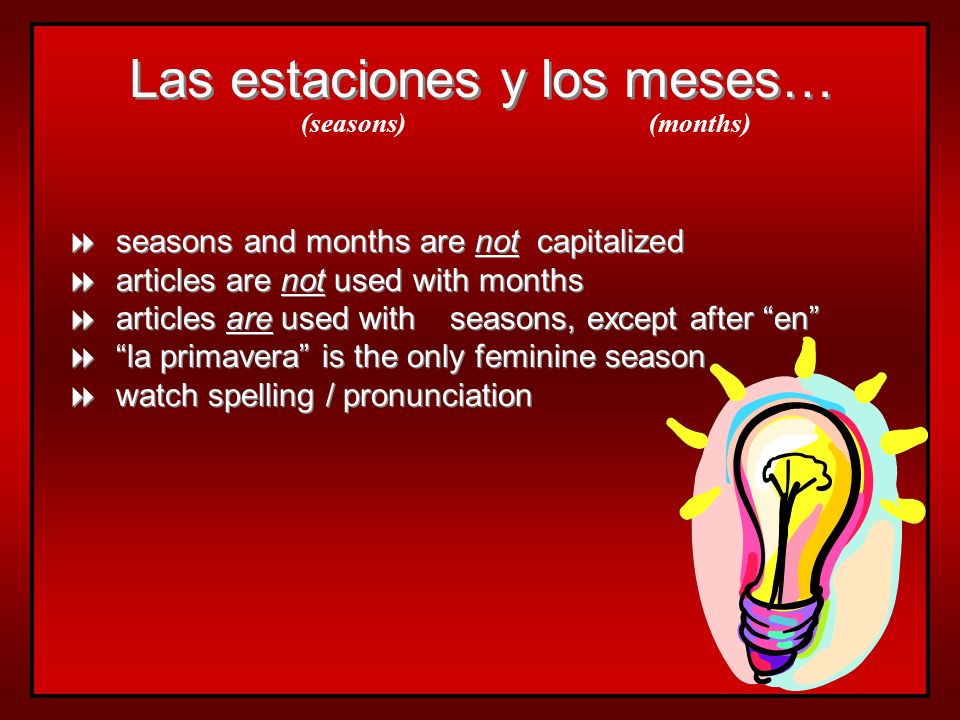 Las estaciones y los meses…
(seasons) (months)

seasons and months are not capitalized
articles are not used with months
articles are used with seasons, except after “en”
“la primavera” is the only feminine season
watch spelling / pronunciation